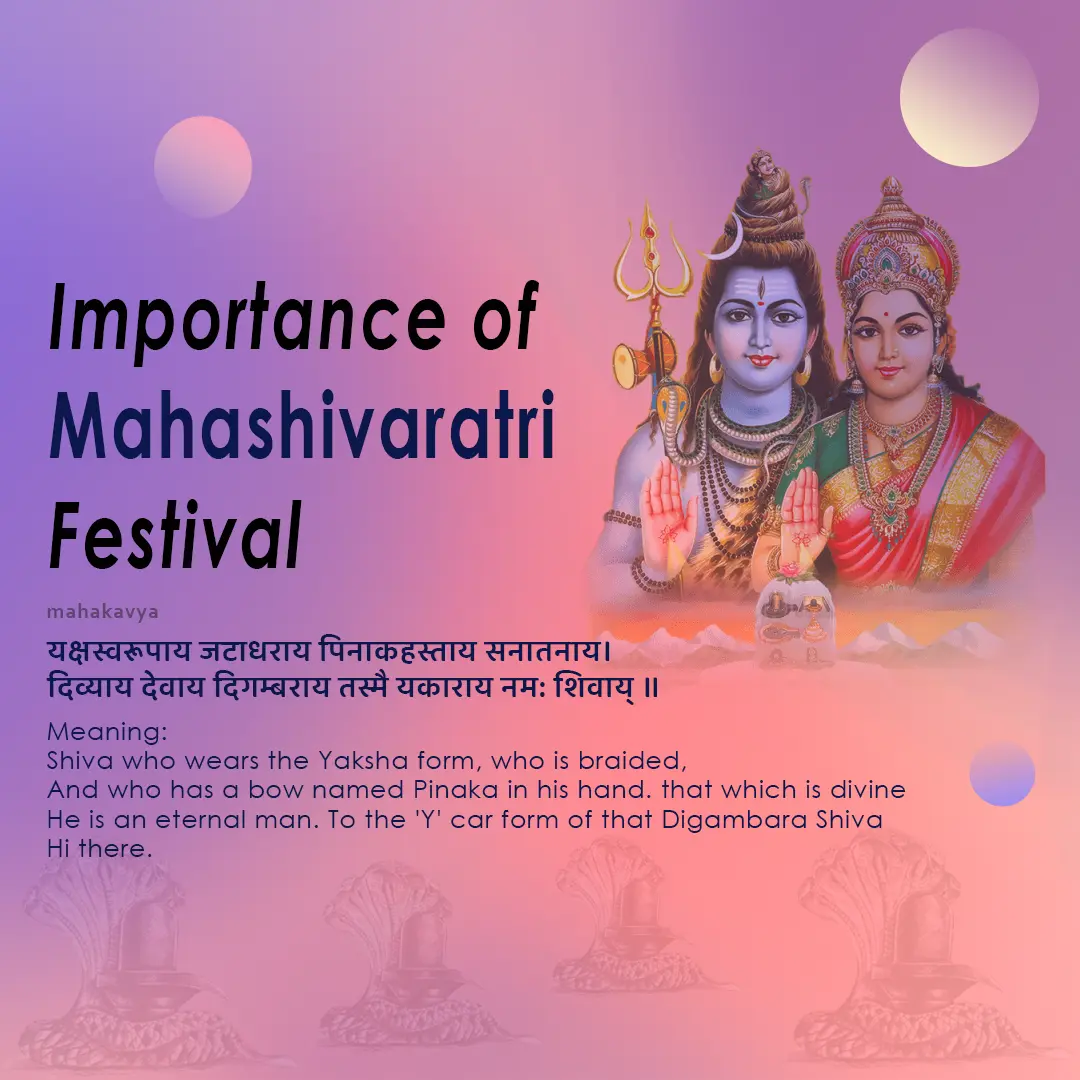 Importance of Mahashivaratri Festival

mahakavya

यक्षस्वरूपाय जटाधराय पिनाकहस्ताय सनातनाय।
दिव्याय देवाय दिगम्बराय तस्मै यकाराय नमः शिवाय् ॥

Meaning:
Shiva who wears the Yaksha form, who is braided,
And who has a bow named Pinaka in his hand. that which is divine
He is an eternal man. To the 'Y' car form of that Digambara Shiva
Hi there.